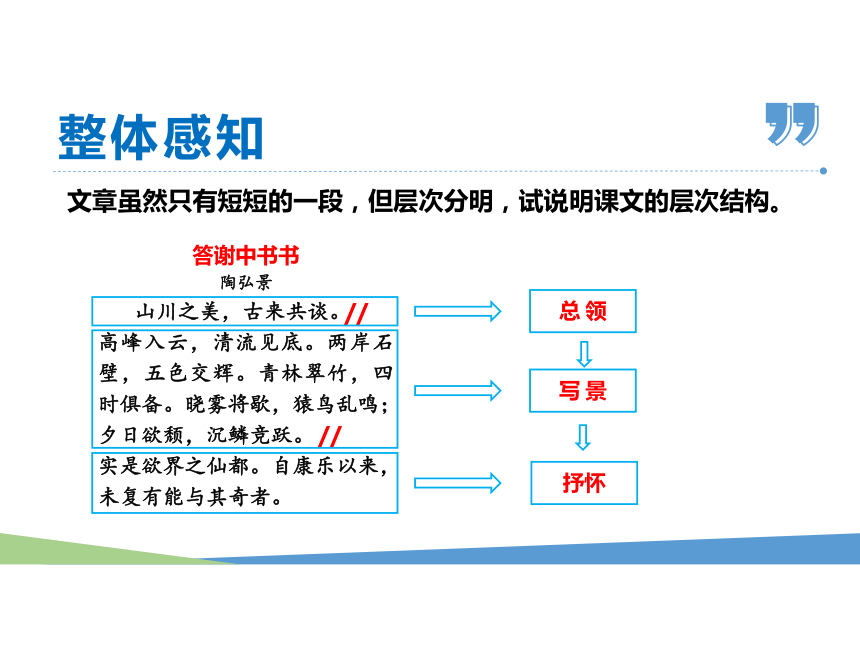 整体感知

文章虽然只有短短的一段，但层次分明，试说明课文的层次结构。

答谢中书书
陶弘景

山川之美，古来共谈。//

高峰入云，清流见底。两岸石壁，五色交辉。青林翠竹，四时俱备。晓雾将歇，猿鸟乱鸣；夕日欲颓，沉鳞竞跃。//

实是欲界之仙都。自康乐以来，未复有能与其奇者。

总领

写景

抒怀